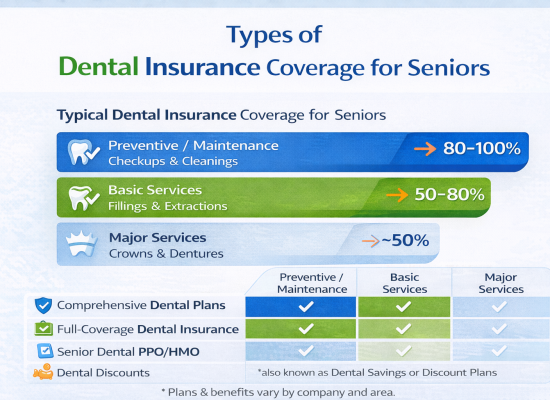 Types of
Dental Insurance Coverage for Seniors

Typical Dental Insurance Coverage for Seniors

Preventive / Maintenance
Checkups & Cleanings
→ 80-100%

Basic Services
Fillings & Extractions
→ 50-80%

Major Services
Crowns & Dentures
→ ~50%

| | Preventive / Maintenance | Basic Services | Major Services |
|---|---|---|---|
| Comprehensive Dental Plans | ✓ | ✓ | ✓ |
| Full-Coverage Dental Insurance | ✓ | ✓ | ✓ |
| Senior Dental PPO/HMO | ✓ | ✓ | ✓ |
| Dental Discounts | *also known as Dental Savings or Discount Plans | | |

* Plans & benefits vary by company and area.